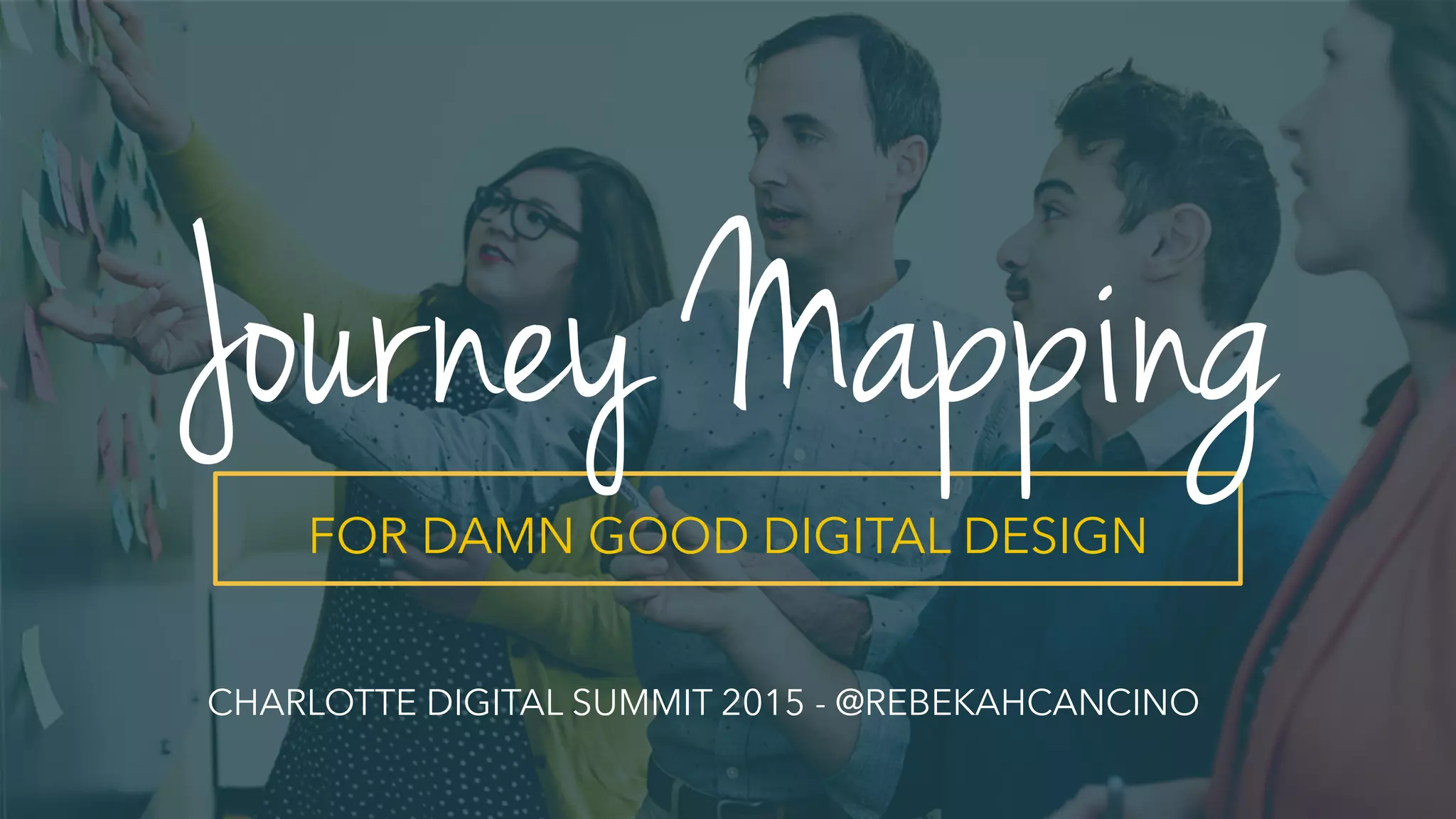 Journey Mapping

FOR DAMN GOOD DIGITAL DESIGN

CHARLOTTE DIGITAL SUMMIT 2015 - @REBEKAHCANCINO